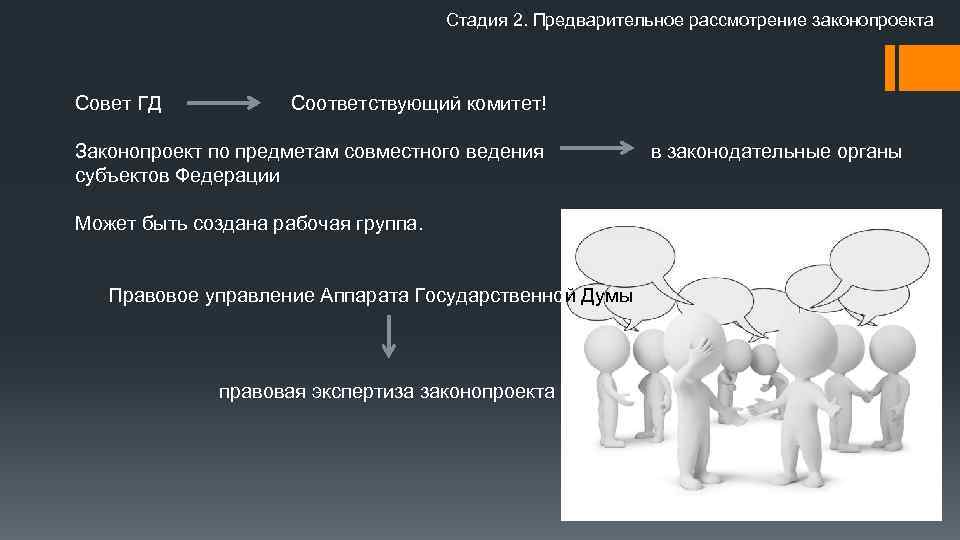 Стадия 2. Предварительное рассмотрение законопроекта

Совет ГД

Соответствующий комитет!

Законопроект по предметам совместного ведения субъектов Федерации

в законодательные органы

Может быть создана рабочая группа.

Правовое управление Аппарата Государственной Думы

правовая экспертиза законопроекта